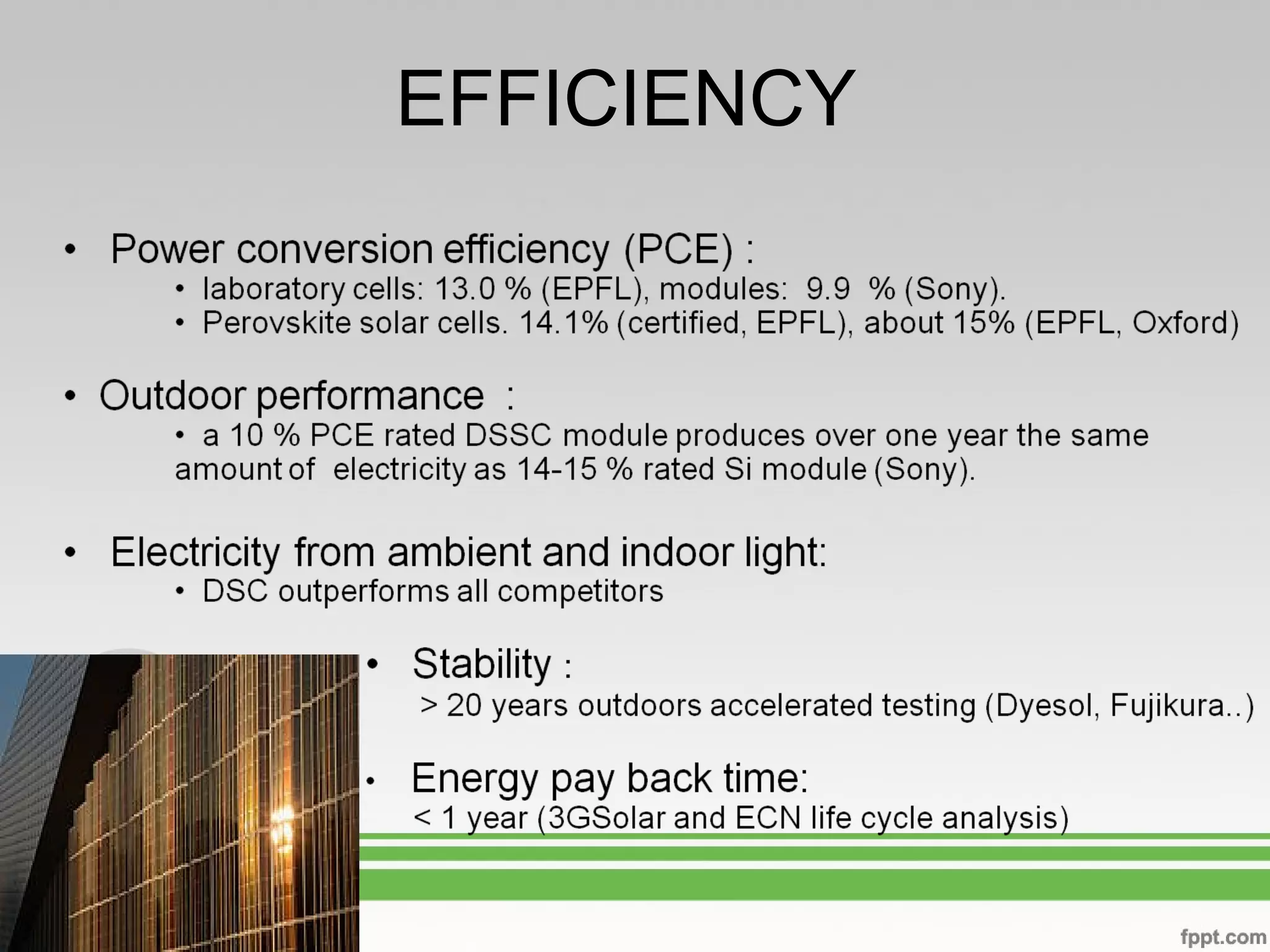 EFFICIENCY

• Power conversion efficiency (PCE) :
  • laboratory cells: 13.0 % (EPFL), modules: 9.9 % (Sony).
  • Perovskite solar cells. 14.1% (certified, EPFL), about 15% (EPFL, Oxford)

• Outdoor performance :
  • a 10 % PCE rated DSSC module produces over one year the same amount of electricity as 14-15 % rated Si module (Sony).

• Electricity from ambient and indoor light:
  • DSC outperforms all competitors

• Stability :
> 20 years outdoors accelerated testing (Dyesol, Fujikura..)

• Energy pay back time:
< 1 year (3GSolar and ECN life cycle analysis)

fppt.com